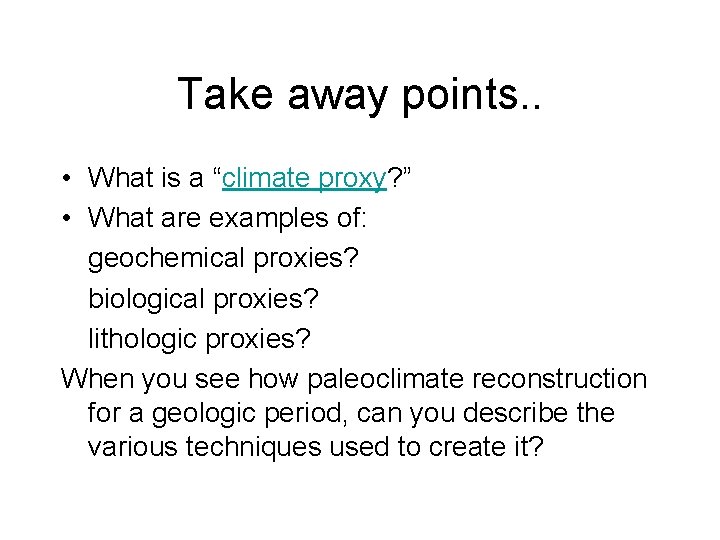 Take away points..

• What is a “climate proxy?”
• What are examples of:
geochemical proxies?
biological proxies?
lithologic proxies?

When you see how paleoclimate reconstruction for a geologic period, can you describe the various techniques used to create it?